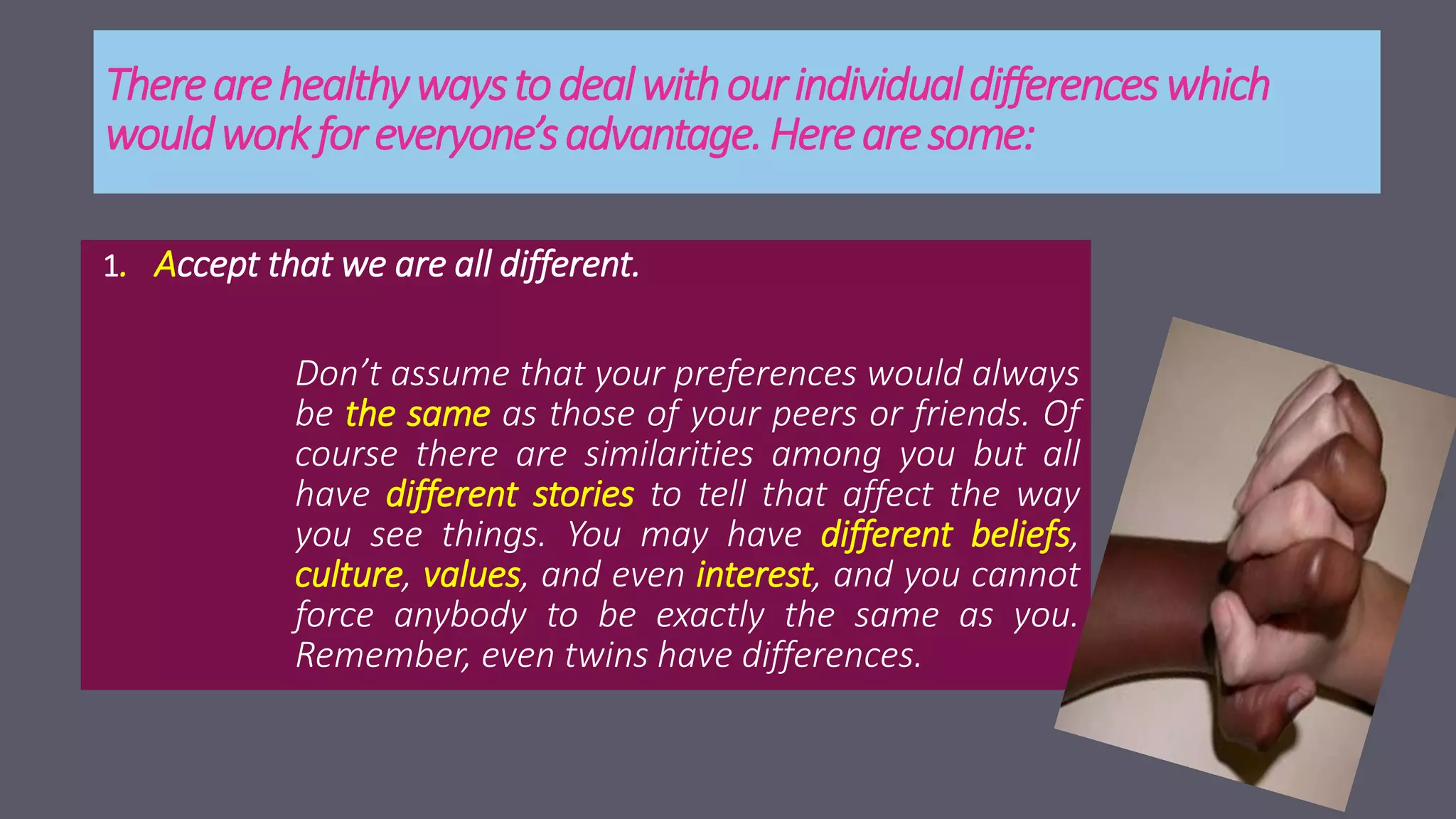 There are healthy ways to deal with our individual differences which would work for everyone's advantage. Here are some:

1. Accept that we are all different.

Don't assume that your preferences would always be the same as those of your peers or friends. Of course there are similarities among you but all have different stories to tell that affect the way you see things. You may have different beliefs, culture, values, and even interest, and you cannot force anybody to be exactly the same as you. Remember, even twins have differences.